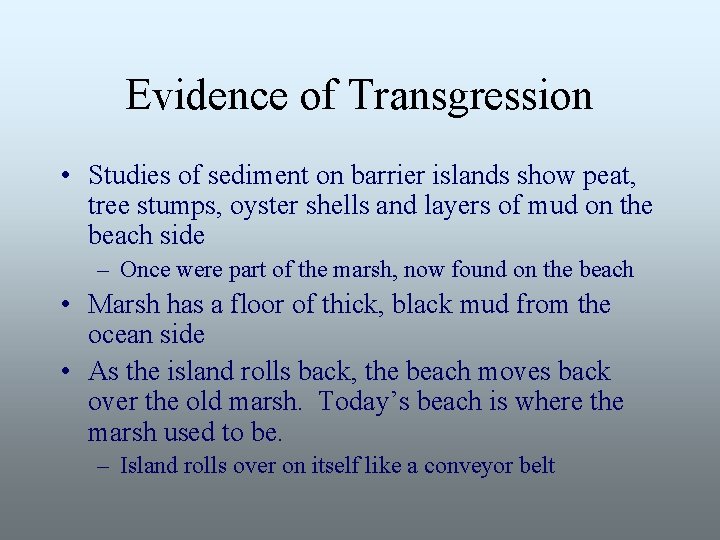 Evidence of Transgression

• Studies of sediment on barrier islands show peat, tree stumps, oyster shells and layers of mud on the beach side

– Once were part of the marsh, now found on the beach

• Marsh has a floor of thick, black mud from the ocean side

• As the island rolls back, the beach moves back over the old marsh. Today’s beach is where the marsh used to be.

– Island rolls over on itself like a conveyor belt